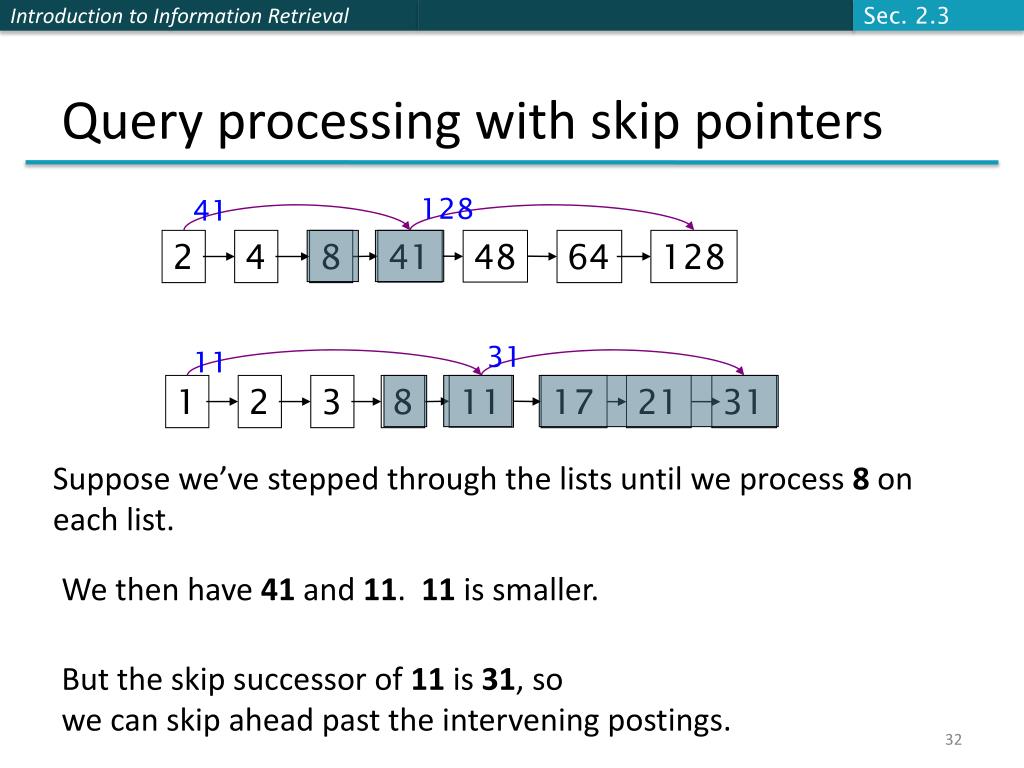 Introduction to Information Retrieval

Sec. 2.3

Query processing with skip pointers

41 128

2 4 8 41 48 64 128

11 31

1 2 3 8 11 17 21 31

Suppose we've stepped through the lists until we process **8** on each list.

We then have **41** and **11**. **11** is smaller.

But the skip successor of **11** is **31**, so we can skip ahead past the intervening postings.

32